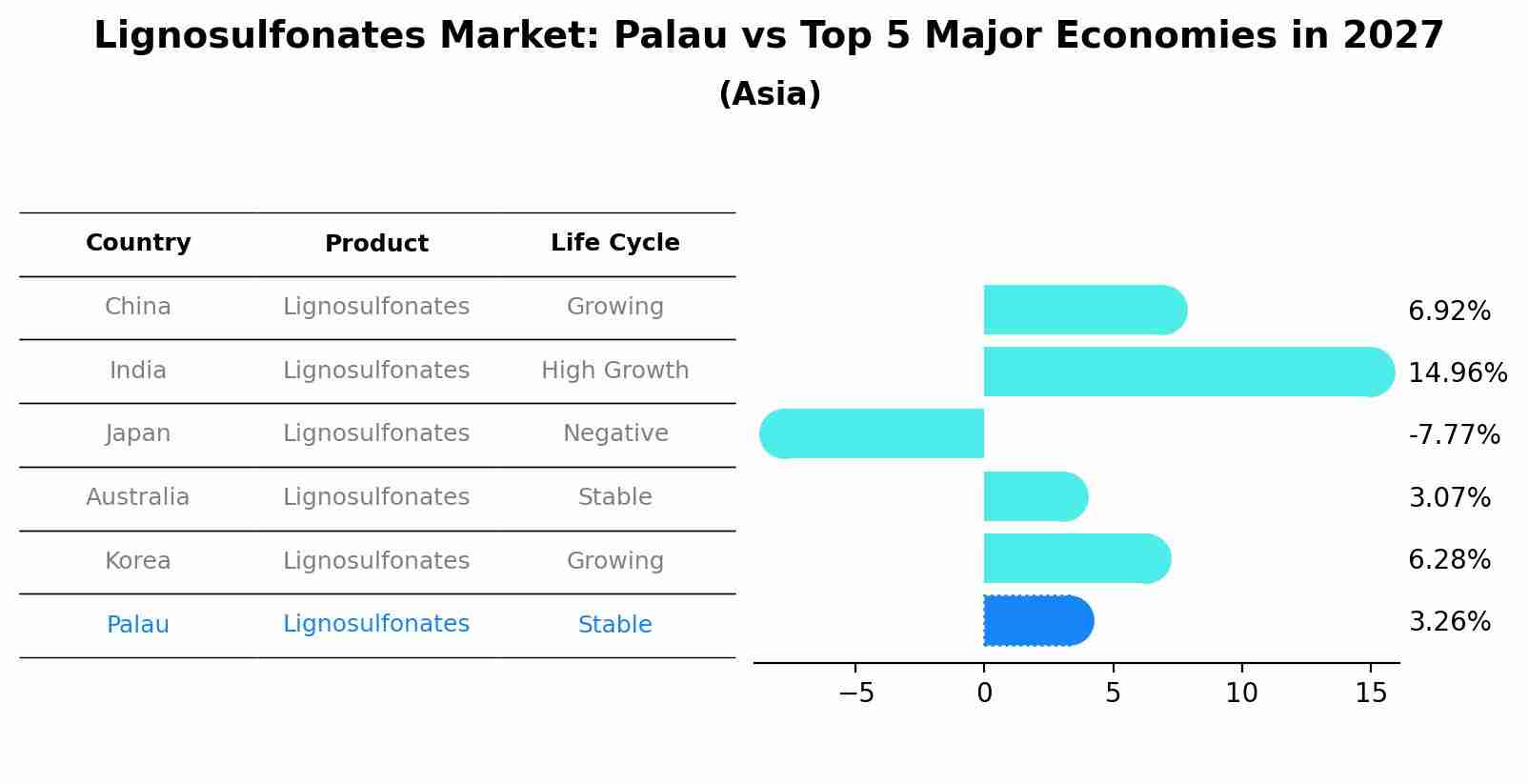 Lignosulfonates Market: Palau vs Top 5 Major Economies in 2027
(Asia)

| Country | Product | Life Cycle |
|---|---|---|
| China | Lignosulfonates | Growing |
| India | Lignosulfonates | High Growth |
| Japan | Lignosulfonates | Negative |
| Australia | Lignosulfonates | Stable |
| Korea | Lignosulfonates | Growing |
| Palau | Lignosulfonates | Stable |

6.92%
14.96%
-7.77%
3.07%
6.28%
3.26%

−5
0
5
10
15